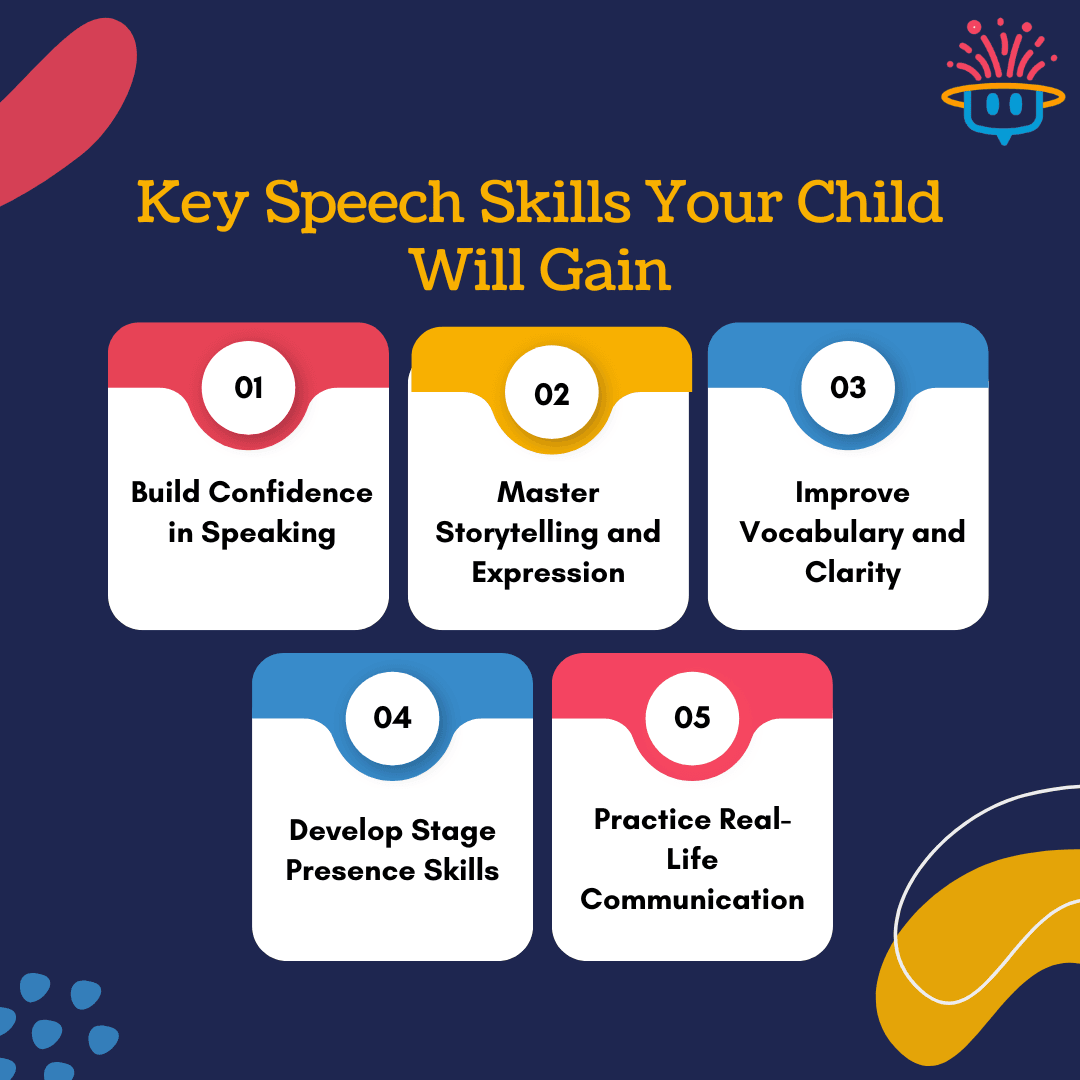 Key Speech Skills Your Child Will Gain

01

Build Confidence in Speaking

02

Master Storytelling and Expression

03

Improve Vocabulary and Clarity

04

Develop Stage Presence Skills

05

Practice Real-Life Communication